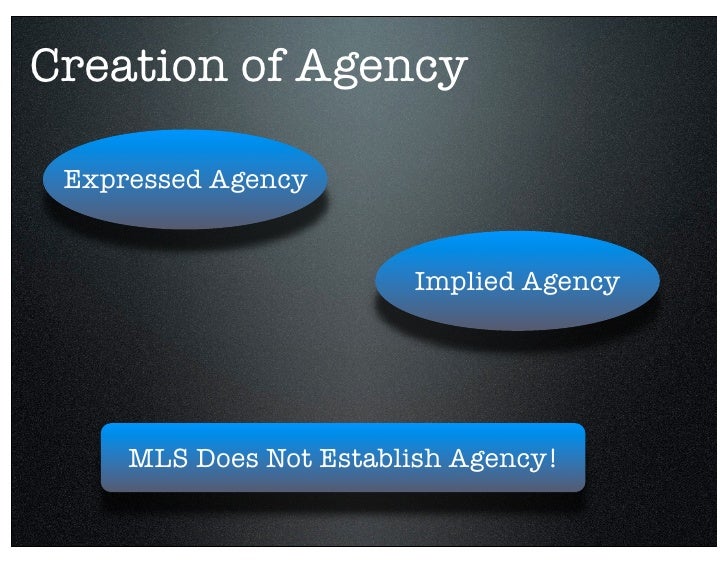 Creation of Agency

Expressed Agency

Implied Agency

MLS Does Not Establish Agency!